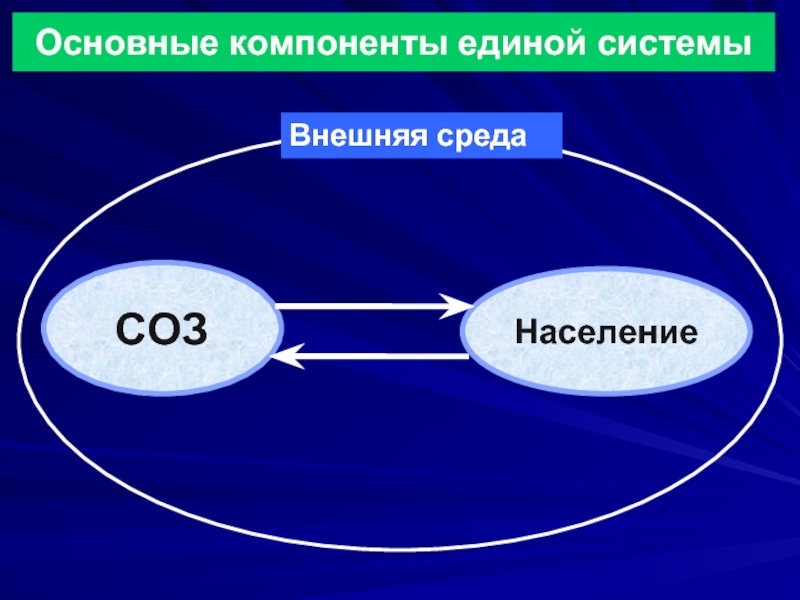 Основные компоненты единой системы

Внешняя среда

СОЗ

Население